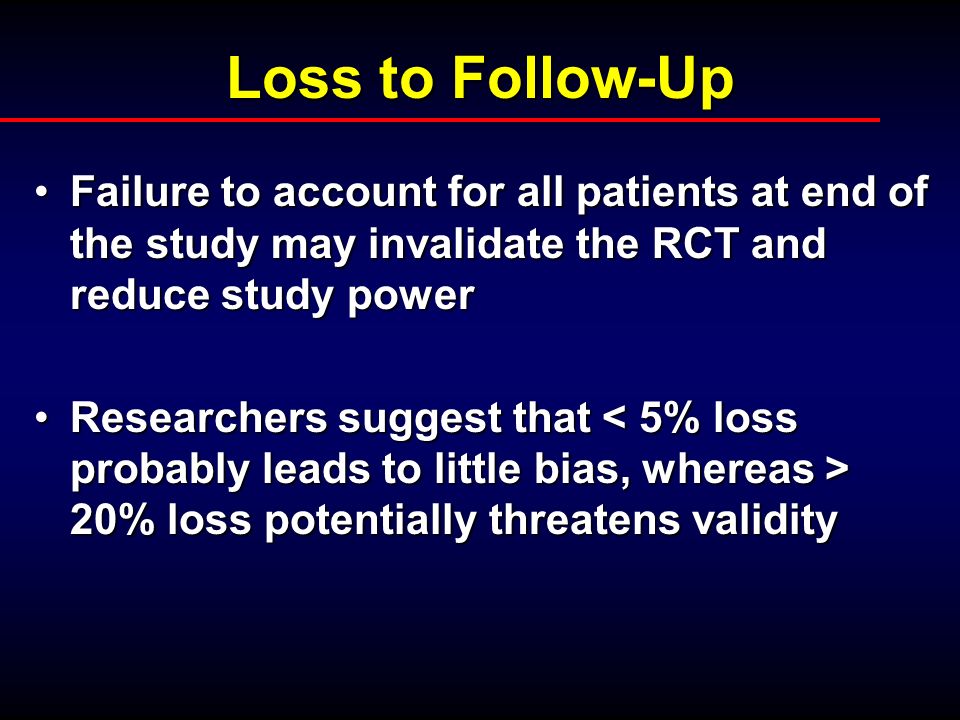 Loss to Follow-Up

• Failure to account for all patients at end of the study may invalidate the RCT and reduce study power

• Researchers suggest that < 5% loss probably leads to little bias, whereas > 20% loss potentially threatens validity